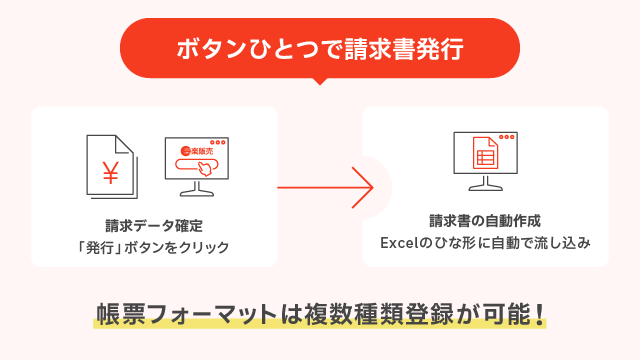 ボタンひとつで請求書発行

¥

楽販売

請求データ確定
「発行」ボタンをクリック

請求書の自動作成
Excelのひな形に自動で流し込み

帳票フォーマットは複数種類登録が可能！